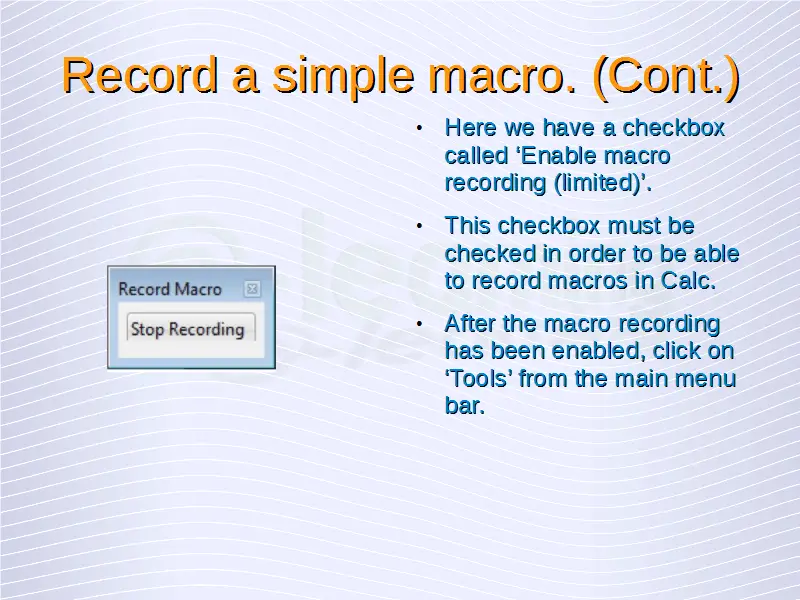 Record a simple macro. (Cont.)

Record Macro

Stop Recording

• Here we have a checkbox called ‘Enable macro recording (limited)’.

• This checkbox must be checked in order to be able to record macros in Calc.

• After the macro recording has been enabled, click on ‘Tools’ from the main menu bar.